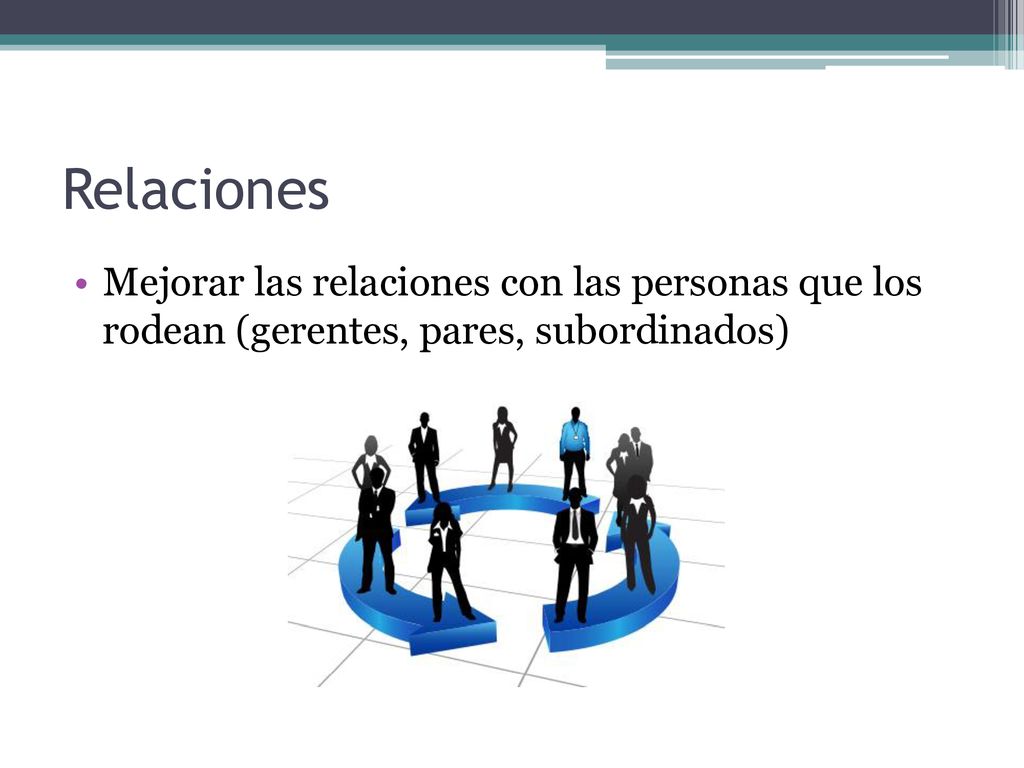 Relaciones

• Mejorar las relaciones con las personas que los rodean (gerentes, pares, subordinados)